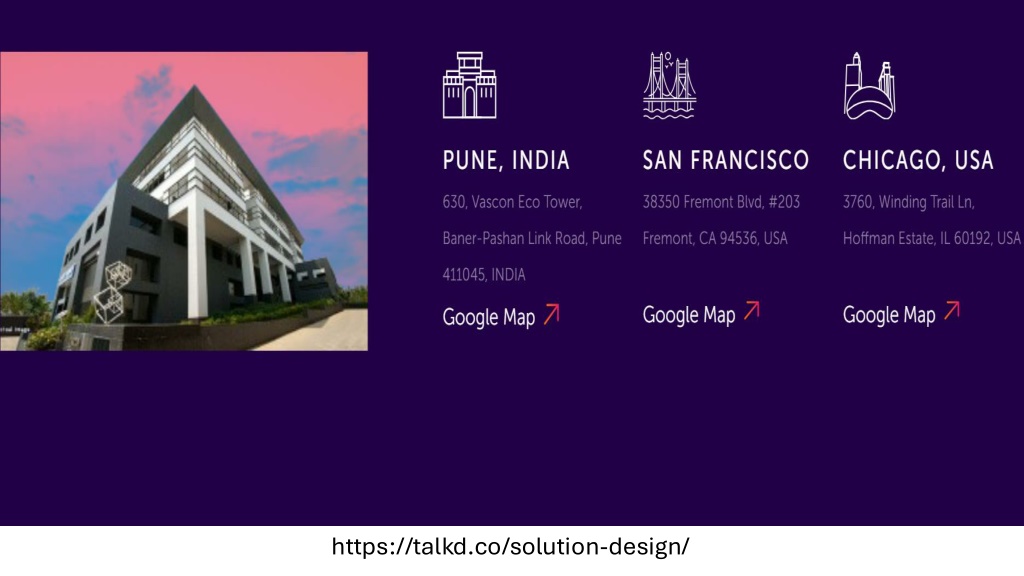 PUNE, INDIA

630, Vascon Eco Tower, Baner-Pashan Link Road, Pune 411045, INDIA

Google Map

SAN FRANCISCO

38350 Fremont Blvd, #203 Fremont, CA 94536, USA

Google Map

CHICAGO, USA

3760, Winding Trail Ln, Hoffman Estate, IL 60192, USA

Google Map

https://talkd.co/solution-design/